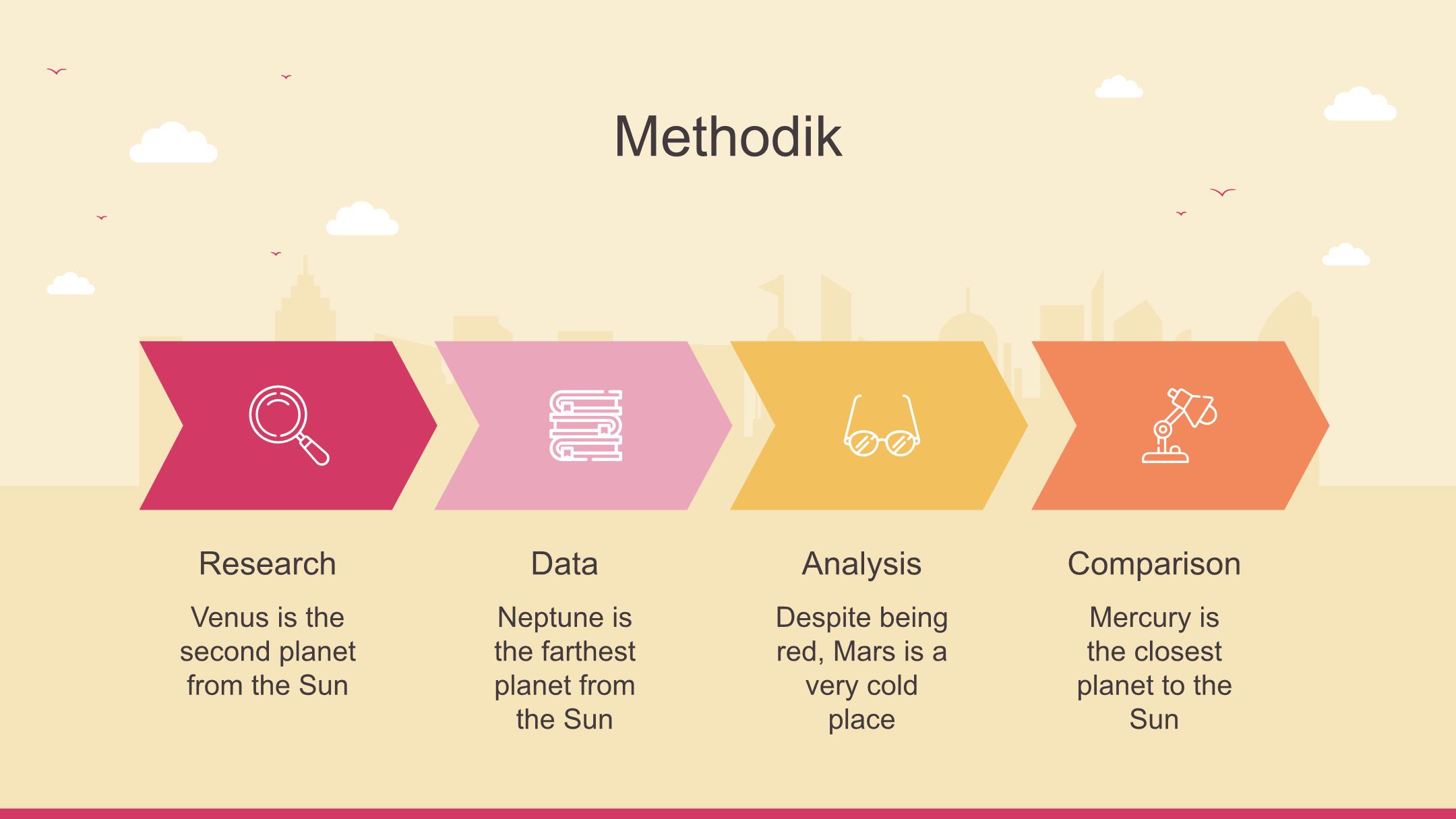 Methodik

Research

Venus is the second planet from the Sun

Data

Neptune is the farthest planet from the Sun

Analysis

Despite being red, Mars is a very cold place

Comparison

Mercury is the closest planet to the Sun